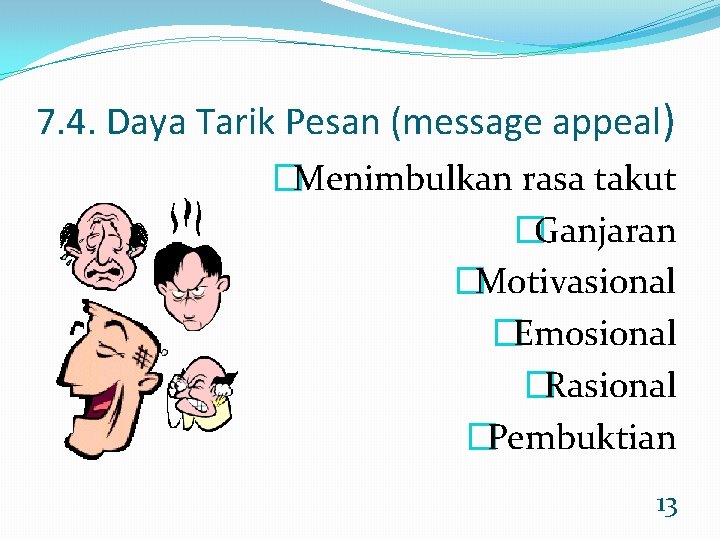 7.4. Daya Tarik Pesan (message appeal)

□Menimbulkan rasa takut

□Ganjaran

□Motivasional

□Emosional

□Rasional

□Pembuktian

13